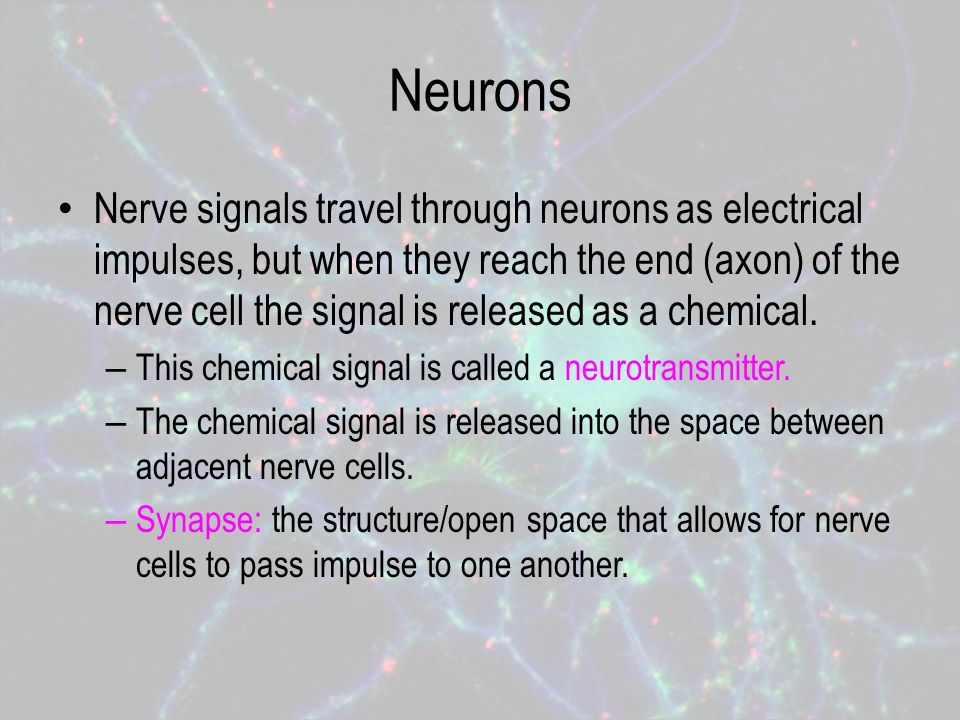 Neurons

• Nerve signals travel through neurons as electrical impulses, but when they reach the end (axon) of the nerve cell the signal is released as a chemical.

– This chemical signal is called a neurotransmitter.

– The chemical signal is released into the space between adjacent nerve cells.

– Synapse: the structure/open space that allows for nerve cells to pass impulse to one another.